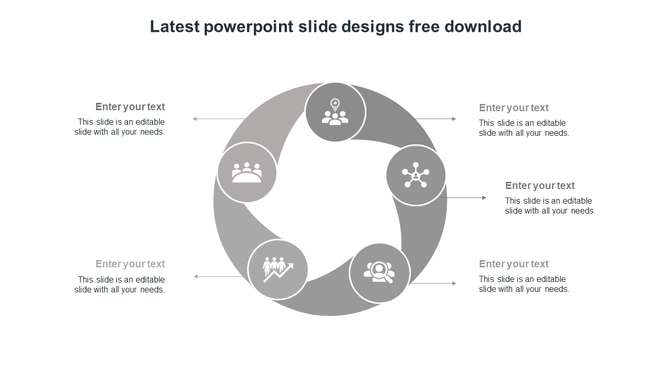 Latest powerpoint slide designs free download

Enter your text
This slide is an editable slide with all your needs.

Enter your text
This slide is an editable slide with all your needs.

Enter your text
This slide is an editable slide with all your needs.

Enter your text
This slide is an editable slide with all your needs.

Enter your text
This slide is an editable slide with all your needs.